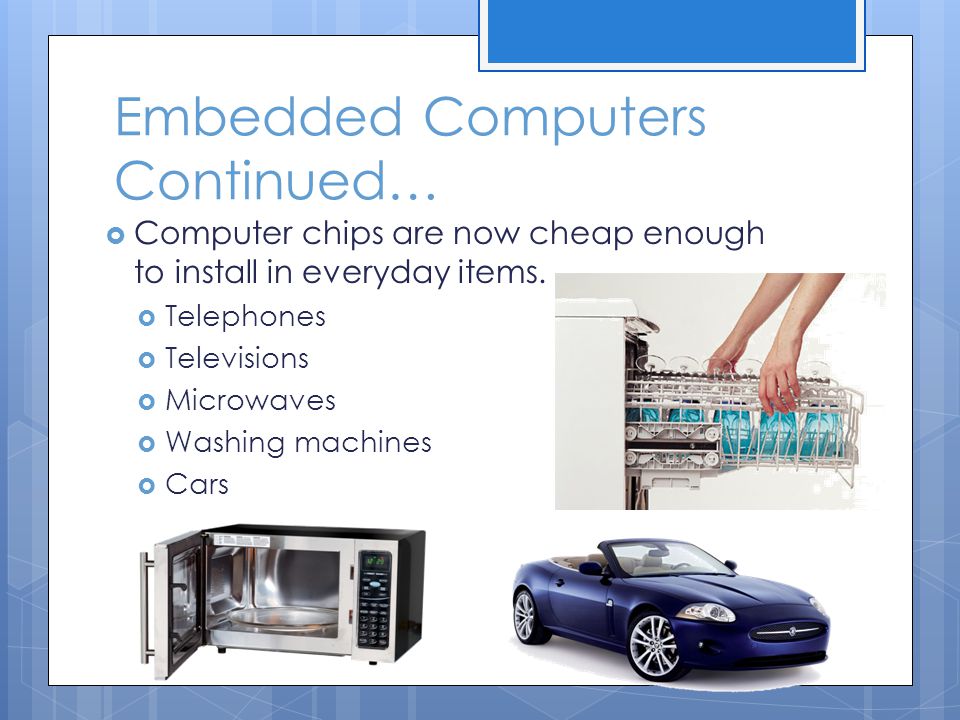 Embedded Computers Continued…

Computer chips are now cheap enough to install in everyday items.

Telephones

Televisions

Microwaves

Washing machines

Cars